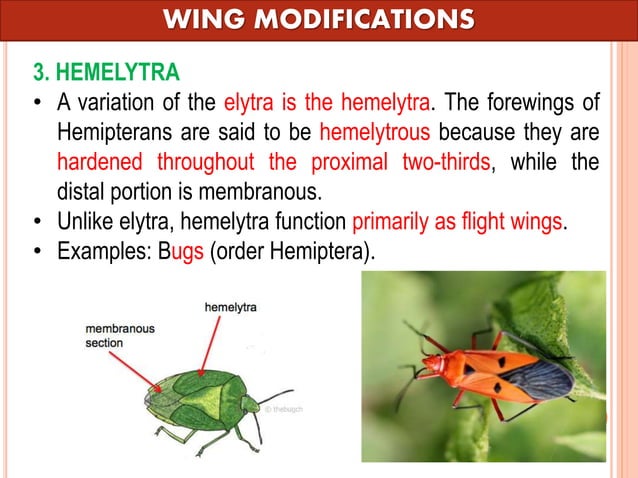 WING MODIFICATIONS

3. HEMELYTRA

• A variation of the elytra is the hemelytra. The forewings of Hemipterans are said to be hemelytrous because they are hardened throughout the proximal two-thirds, while the distal portion is membranous.
• Unlike elytra, hemelytra function primarily as flight wings.
• Examples: Bugs (order Hemiptera).

hemelytra

membranous section

© thebugch